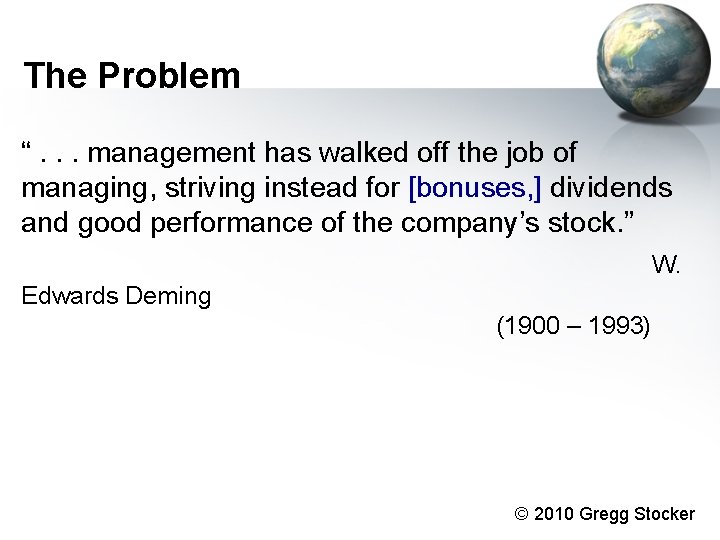 The Problem

“ . . . management has walked off the job of managing, striving instead for [bonuses,] dividends and good performance of the company’s stock.”

W.

Edwards Deming

(1900 – 1993)

© 2010 Gregg Stocker